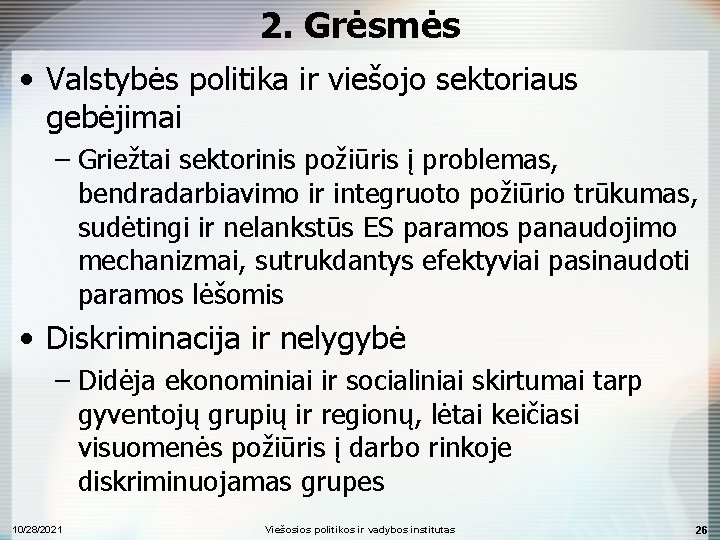 2. Grėsmės

• Valstybės politika ir viešojo sektoriaus gebėjimai
– Griežtai sektorinis požiūris į problemas, bendradarbiavimo ir integruoto požiūrio trūkumas, sudėtingi ir nelankstūs ES paramos panaudojimo mechanizmai, sutrukdantys efektyviai pasinaudoti paramos lėšomis

• Diskriminacija ir nelygybė
– Didėja ekonominiai ir socialiniai skirtumai tarp gyventojų grupių ir regionų, lėtai keičiasi visuomenės požiūris į darbo rinkoje diskriminuojamas grupes

10/28/2021 Viešosios politikos ir vadybos institutas 26